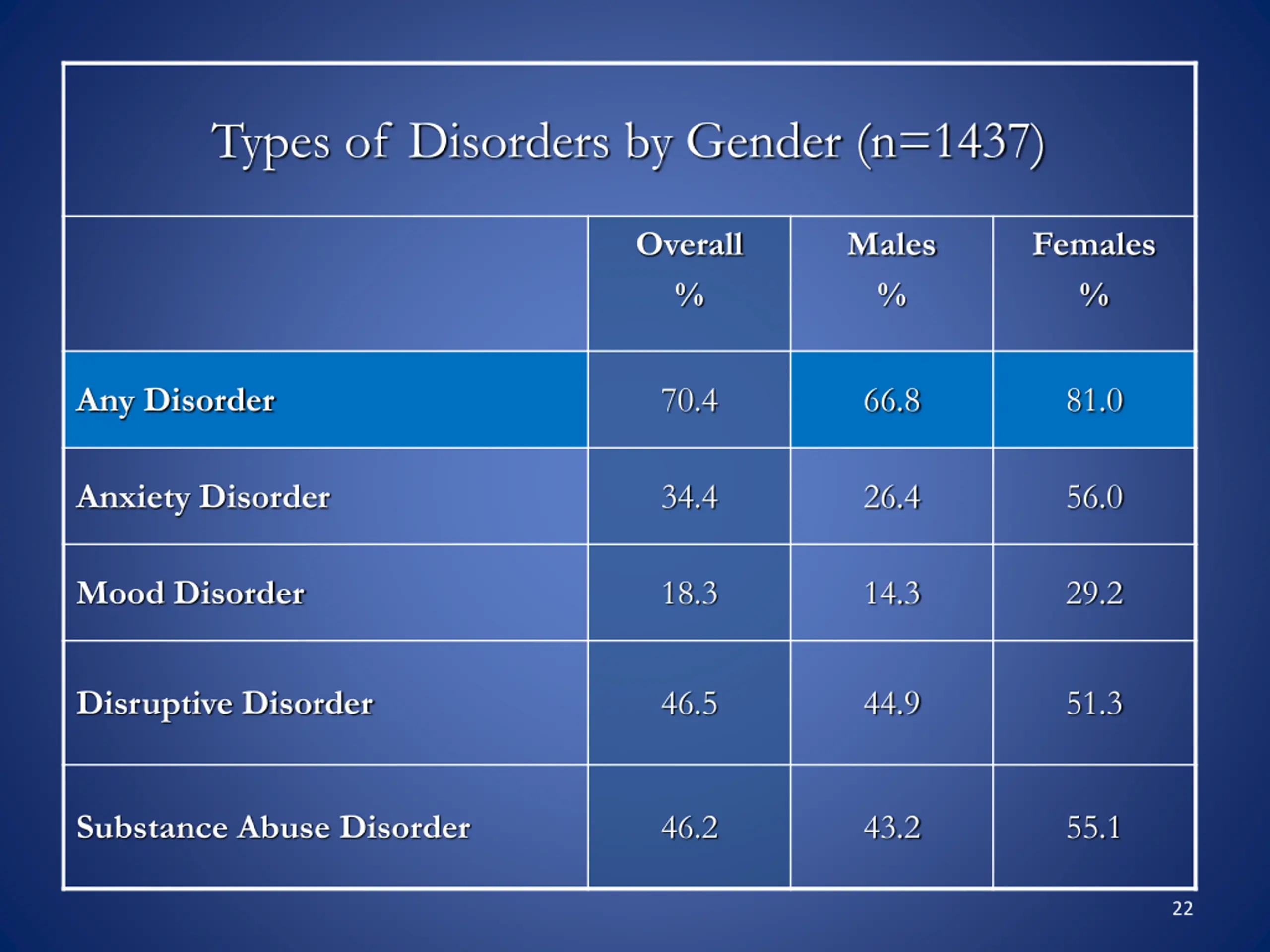 Types of Disorders by Gender (n=1437)

| | Overall % | Males % | Females % |
|---|---|---|---|
| Any Disorder | 70.4 | 66.8 | 81.0 |
| Anxiety Disorder | 34.4 | 26.4 | 56.0 |
| Mood Disorder | 18.3 | 14.3 | 29.2 |
| Disruptive Disorder | 46.5 | 44.9 | 51.3 |
| Substance Abuse Disorder | 46.2 | 43.2 | 55.1 |

22